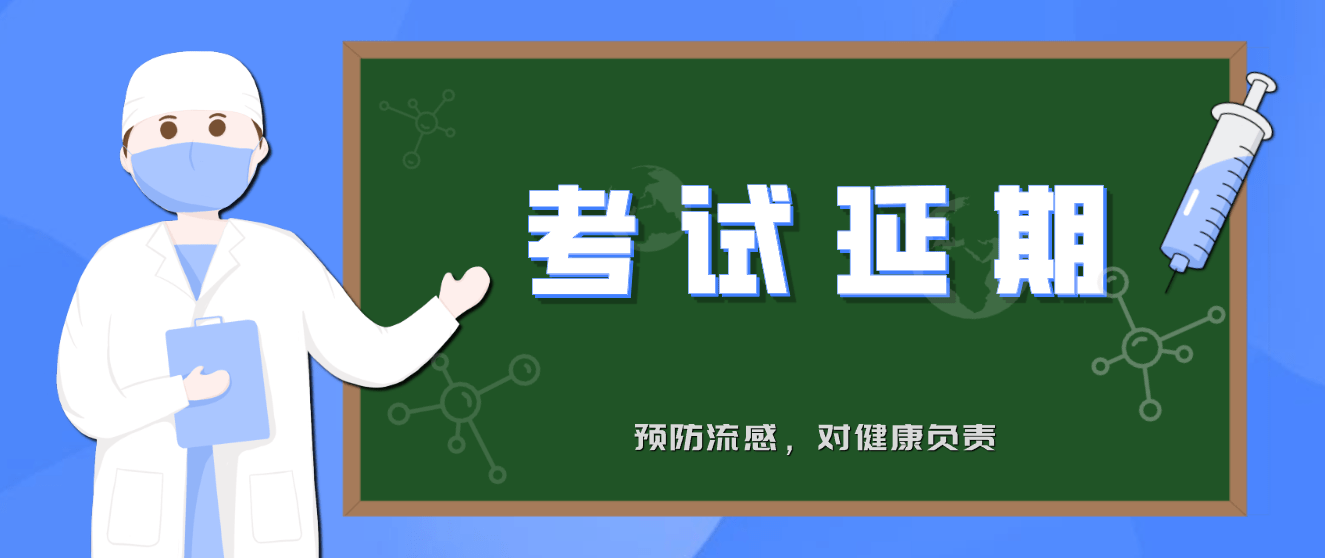 考试延期

预防流感，对健康负责